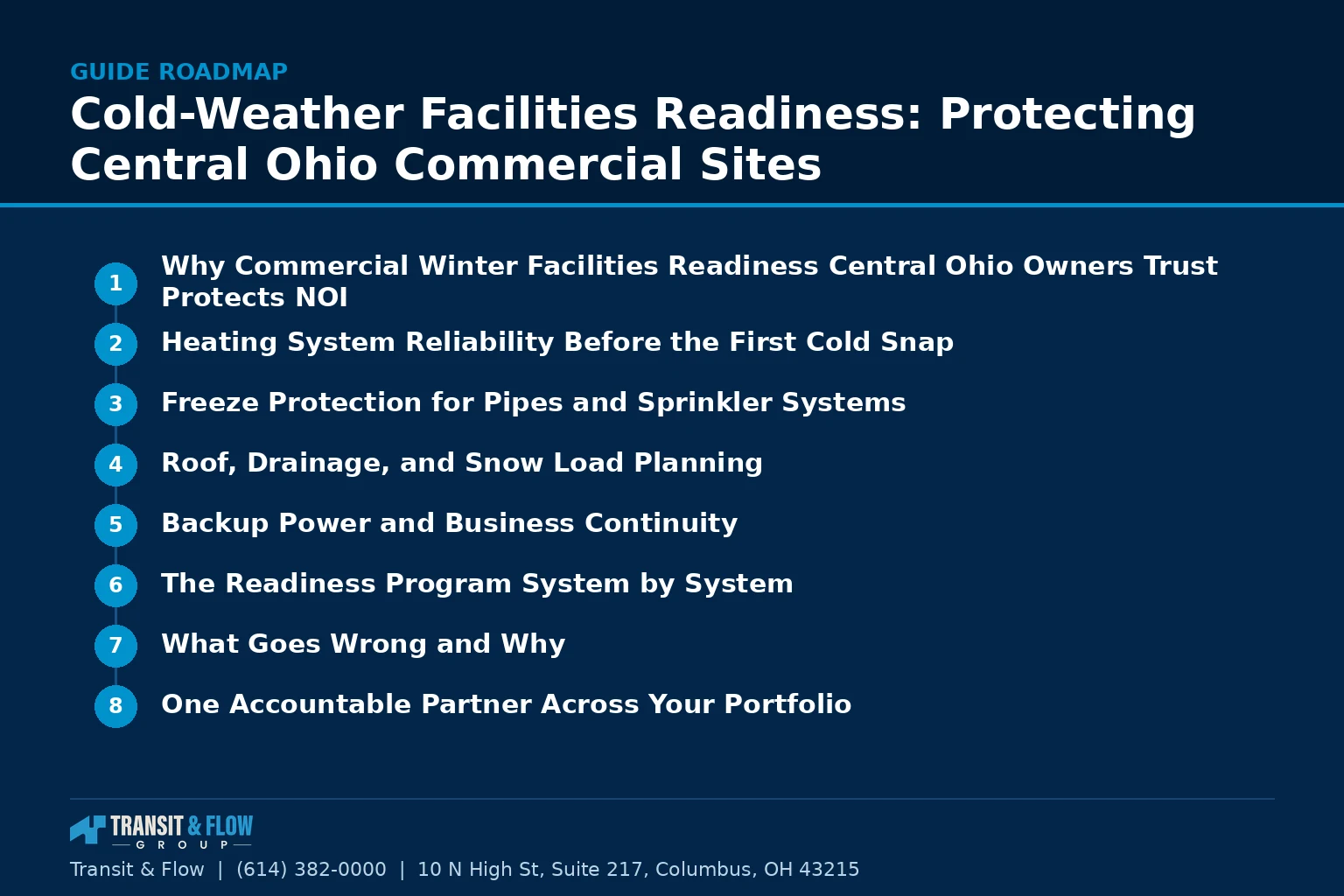 GUIDE ROADMAP

Cold-Weather Facilities Readiness: Protecting Central Ohio Commercial Sites

1 Why Commercial Winter Facilities Readiness Central Ohio Owners Trust Protects NOI

2 Heating System Reliability Before the First Cold Snap

3 Freeze Protection for Pipes and Sprinkler Systems

4 Roof, Drainage, and Snow Load Planning

5 Backup Power and Business Continuity

6 The Readiness Program System by System

7 What Goes Wrong and Why

8 One Accountable Partner Across Your Portfolio

TRANSIT & FLOW GROUP

Transit & Flow | (614) 382-0000 | 10 N High St, Suite 217, Columbus, OH 43215